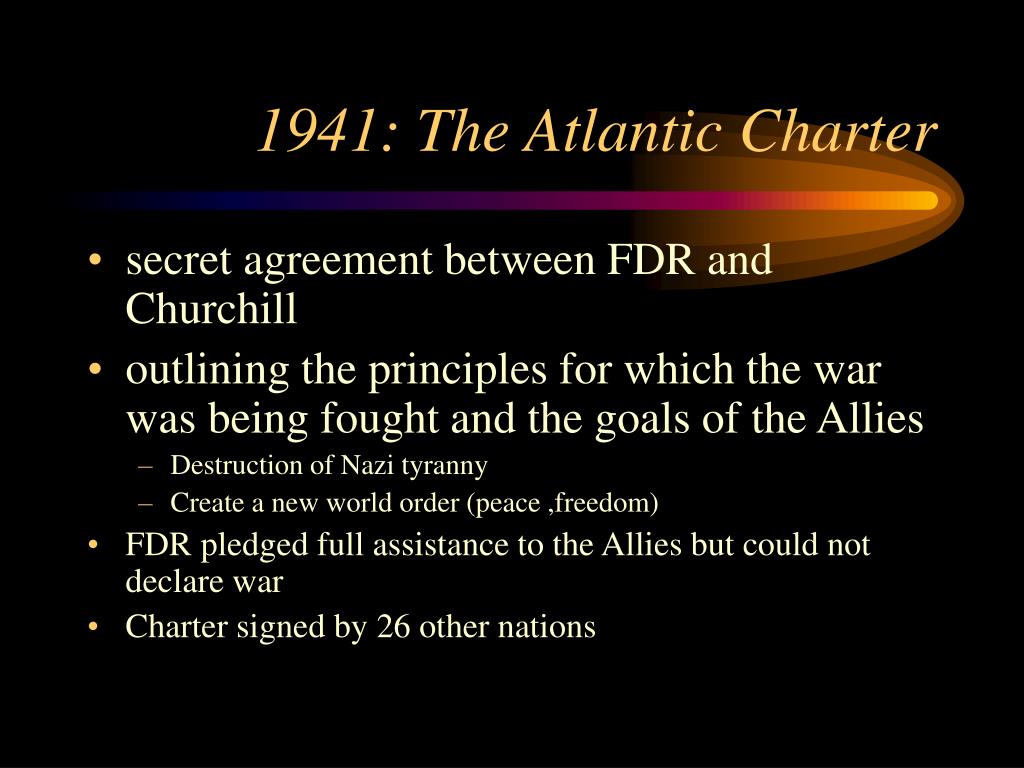 1941: The Atlantic Charter

• secret agreement between FDR and Churchill
• outlining the principles for which the war was being fought and the goals of the Allies
– Destruction of Nazi tyranny
– Create a new world order (peace ,freedom)
• FDR pledged full assistance to the Allies but could not declare war
• Charter signed by 26 other nations